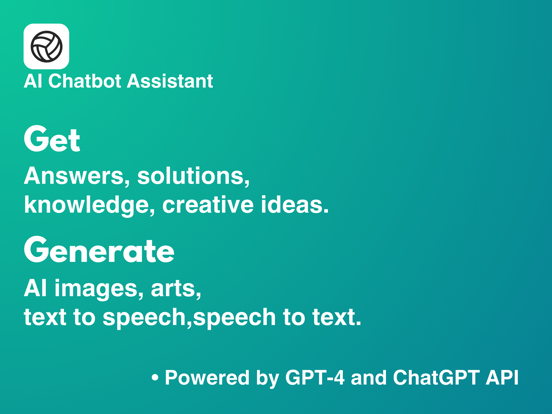 AI Chatbot Assistant

Get

Answers, solutions, knowledge, creative ideas.

Generate

AI images, arts, text to speech,speech to text.

• Powered by GPT-4 and ChatGPT API